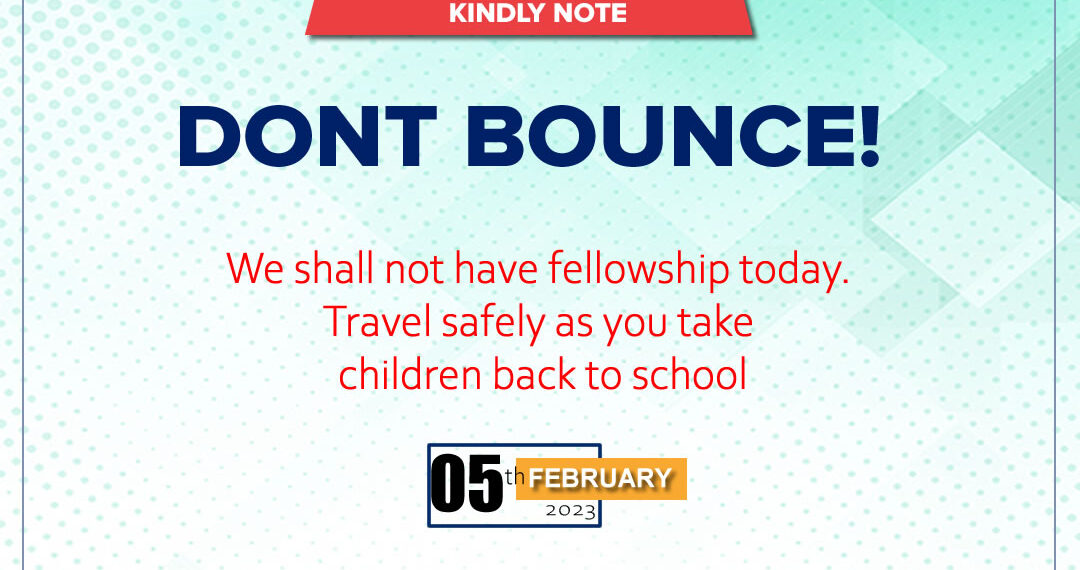 KINDLY NOTE

DONT BOUNCE!

We shall not have fellowship today. Travel safely as you take children back to school

05th FEBRUARY 2023